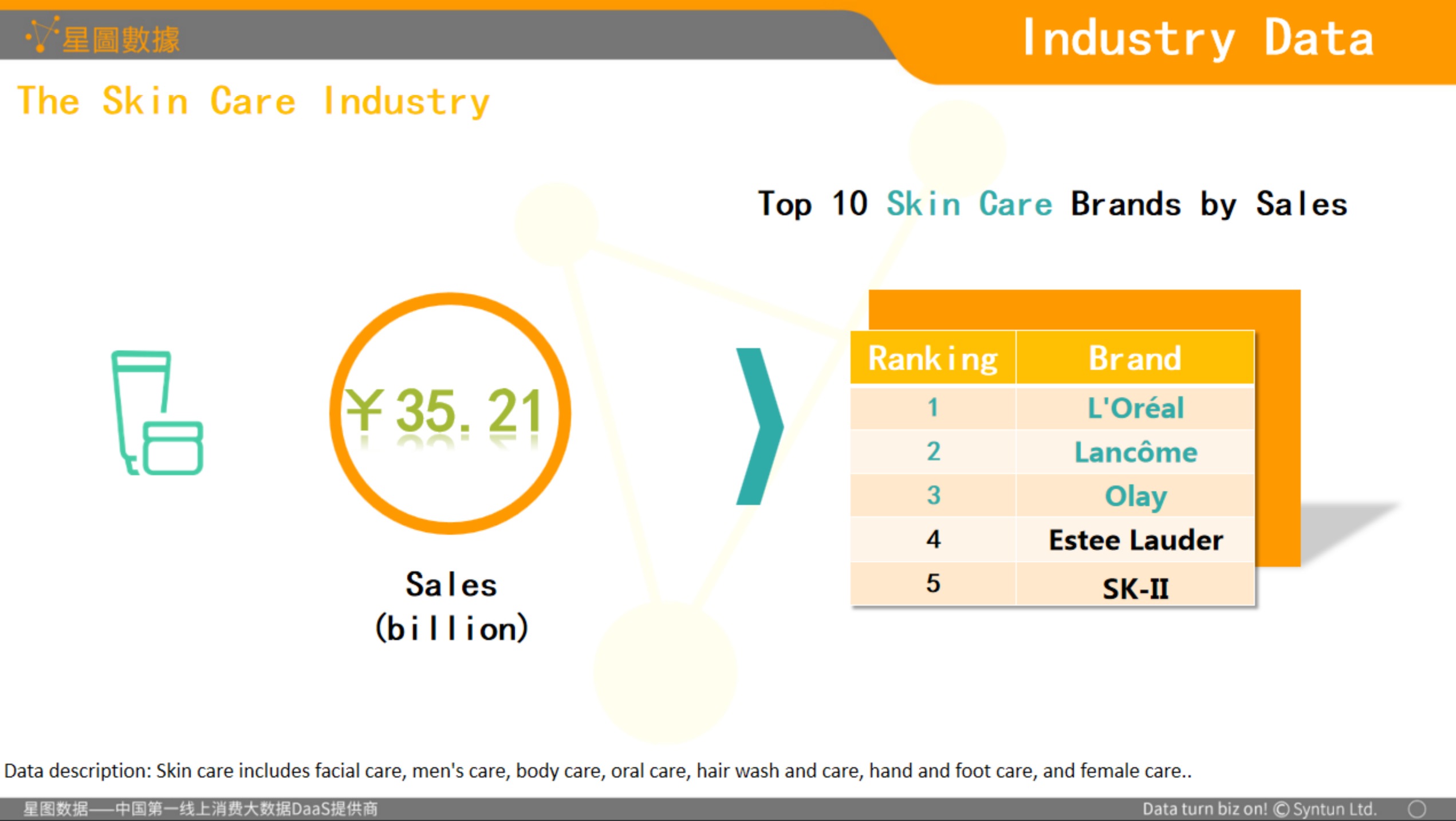 星圖數據

Industry Data

The Skin Care Industry

Top 10 Skin Care Brands by Sales

￥35.21

Sales
(billion)

| Ranking | Brand |
|---|---|
| 1 | L'Oréal |
| 2 | Lancôme |
| 3 | Olay |
| 4 | Estee Lauder |
| 5 | SK-II |

Data description: Skin care includes facial care, men's care, body care, oral care, hair wash and care, hand and foot care, and female care..

星图数据——中国第一线上消费大数据DaaS提供商

Data turn biz on! © Syntun Ltd.